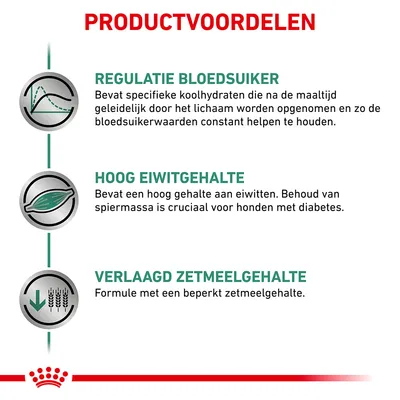 PRODUCTVOORDELEN

REGULATIE BLOEDSUIKER
Bevat specifieke koolhydraten die na de maaltijd geleidelijk door het lichaam worden opgenomen en zo de bloedsuikerwaarden constant helpen te houden.

HOOG EIWITGEHALTE
Bevat een hoog gehalte aan eiwitten. Behoud van spiermassa is cruciaal voor honden met diabetes.

VERLAAGD ZETMEELGEHALTE
Formule met een beperkt zetmeelgehalte.